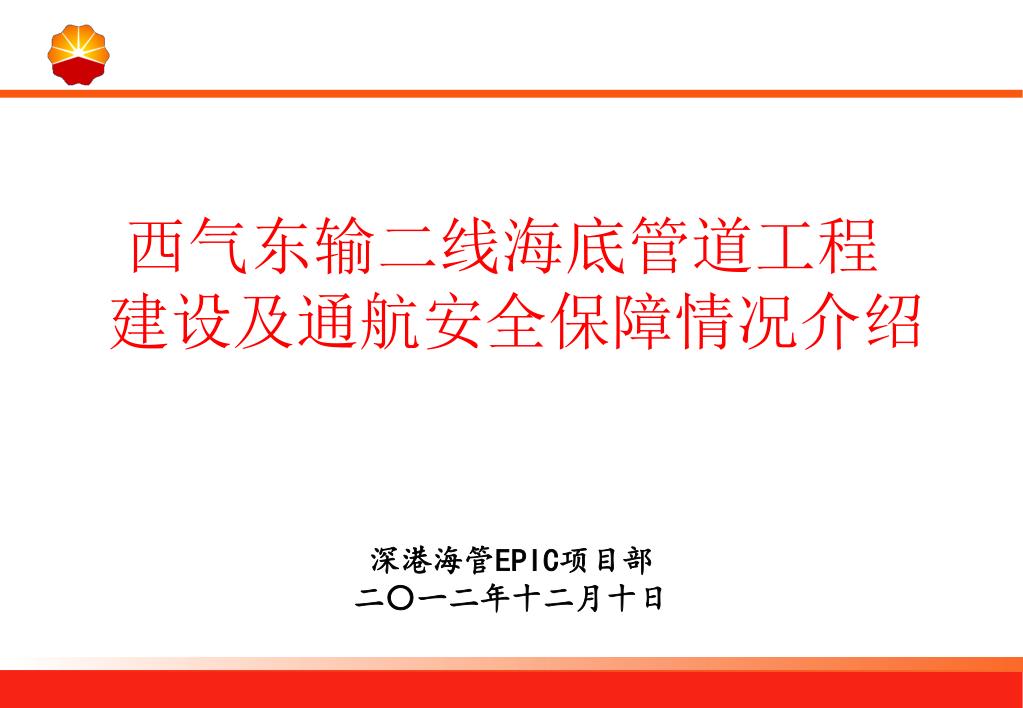 西气东输二线海底管道工程
建设及通航安全保障情况介绍

深港海管EPIC项目部
二〇一二年十二月十日